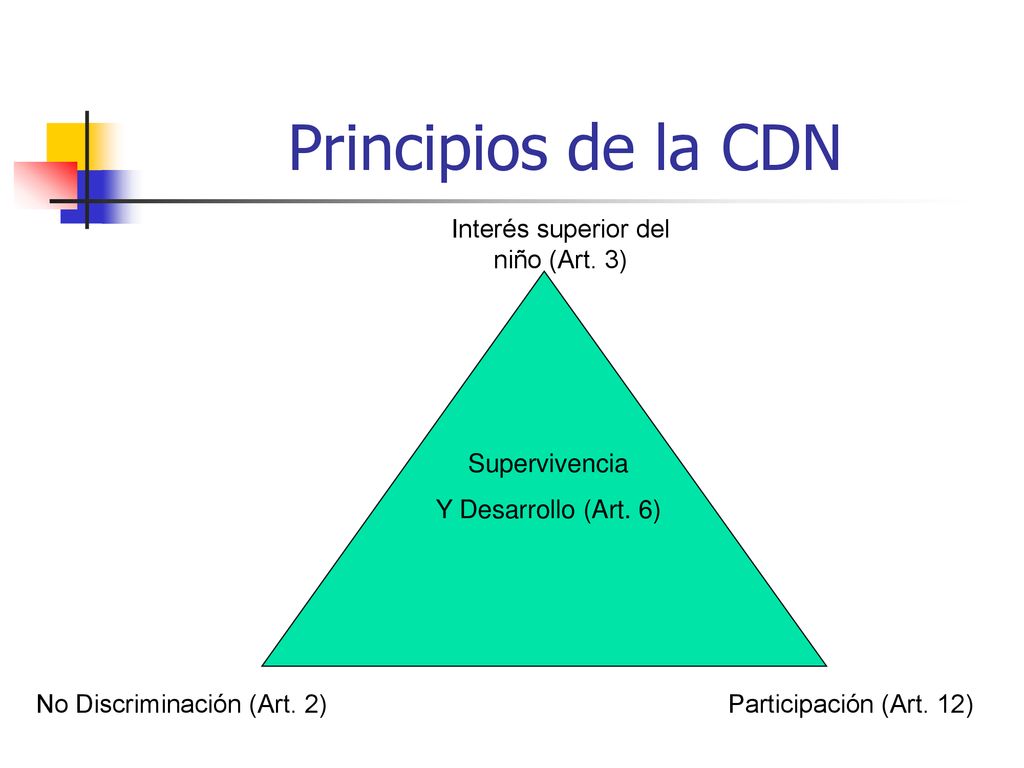 Principios de la CDN

Interés superior del niño (Art. 3)

Supervivencia

Y Desarrollo (Art. 6)

No Discriminación (Art. 2)

Participación (Art. 12)